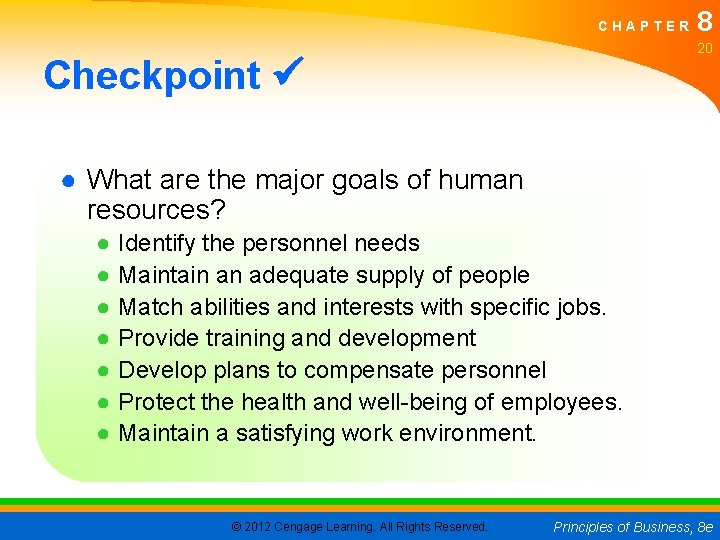 CHAPTER 8
20

Checkpoint ✔

● What are the major goals of human resources?
● Identify the personnel needs
● Maintain an adequate supply of people
● Match abilities and interests with specific jobs.
● Provide training and development
● Develop plans to compensate personnel
● Protect the health and well-being of employees.
● Maintain a satisfying work environment.

© 2012 Cengage Learning. All Rights Reserved.
Principles of Business, 8e